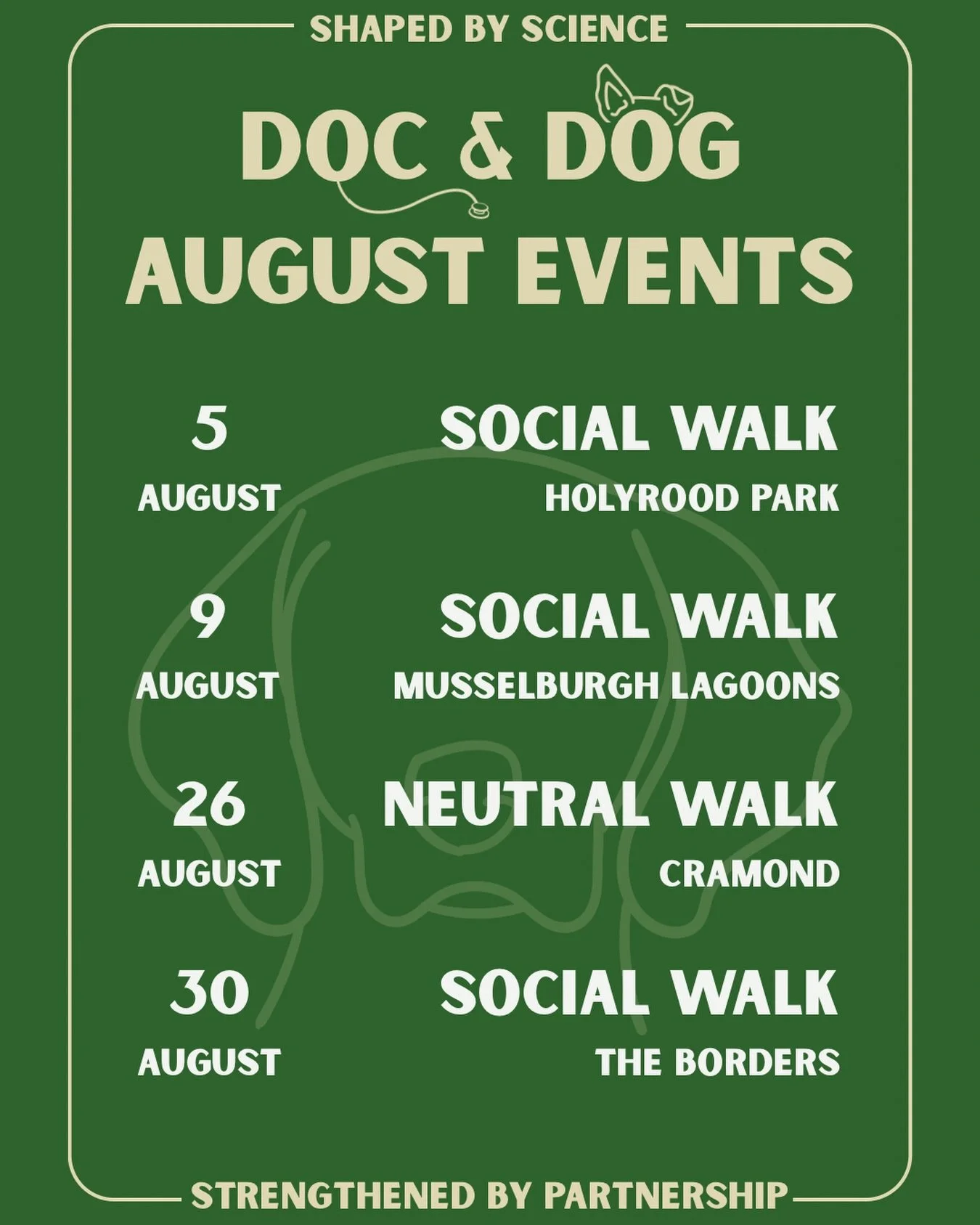 SHAPED BY SCIENCE

DOC & DOG
AUGUST EVENTS

5
AUGUST

SOCIAL WALK
HOLYROOD PARK

9
AUGUST

SOCIAL WALK
MUSSELBURGH LAGOONS

26
AUGUST

NEUTRAL WALK
CRAMOND

30
AUGUST

SOCIAL WALK
THE BORDERS

STRENGTHENED BY PARTNERSHIP